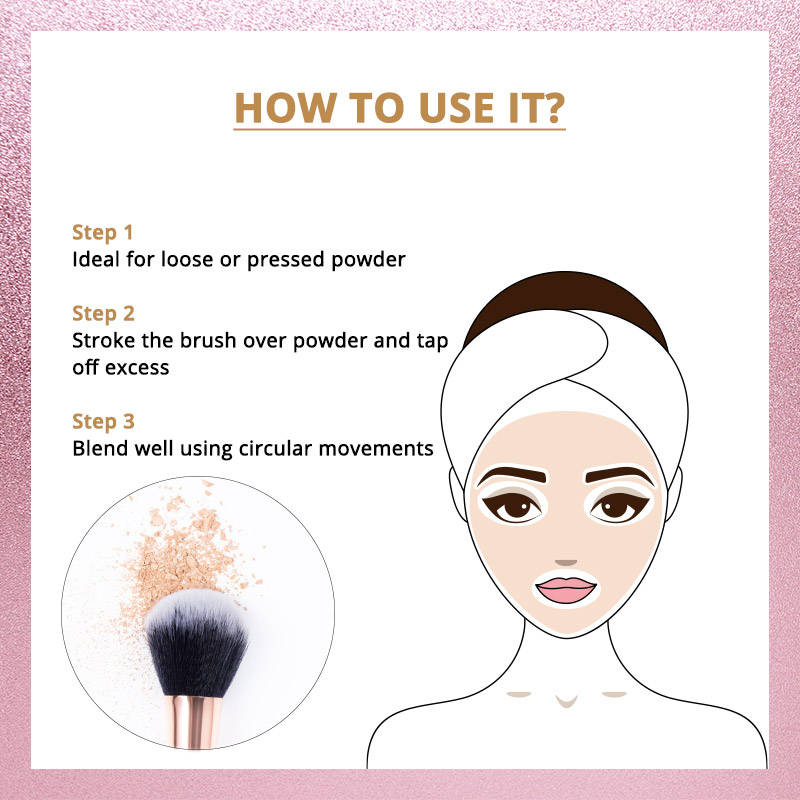 HOW TO USE IT?

Step 1
Ideal for loose or pressed powder

Step 2
Stroke the brush over powder and tap off excess

Step 3
Blend well using circular movements